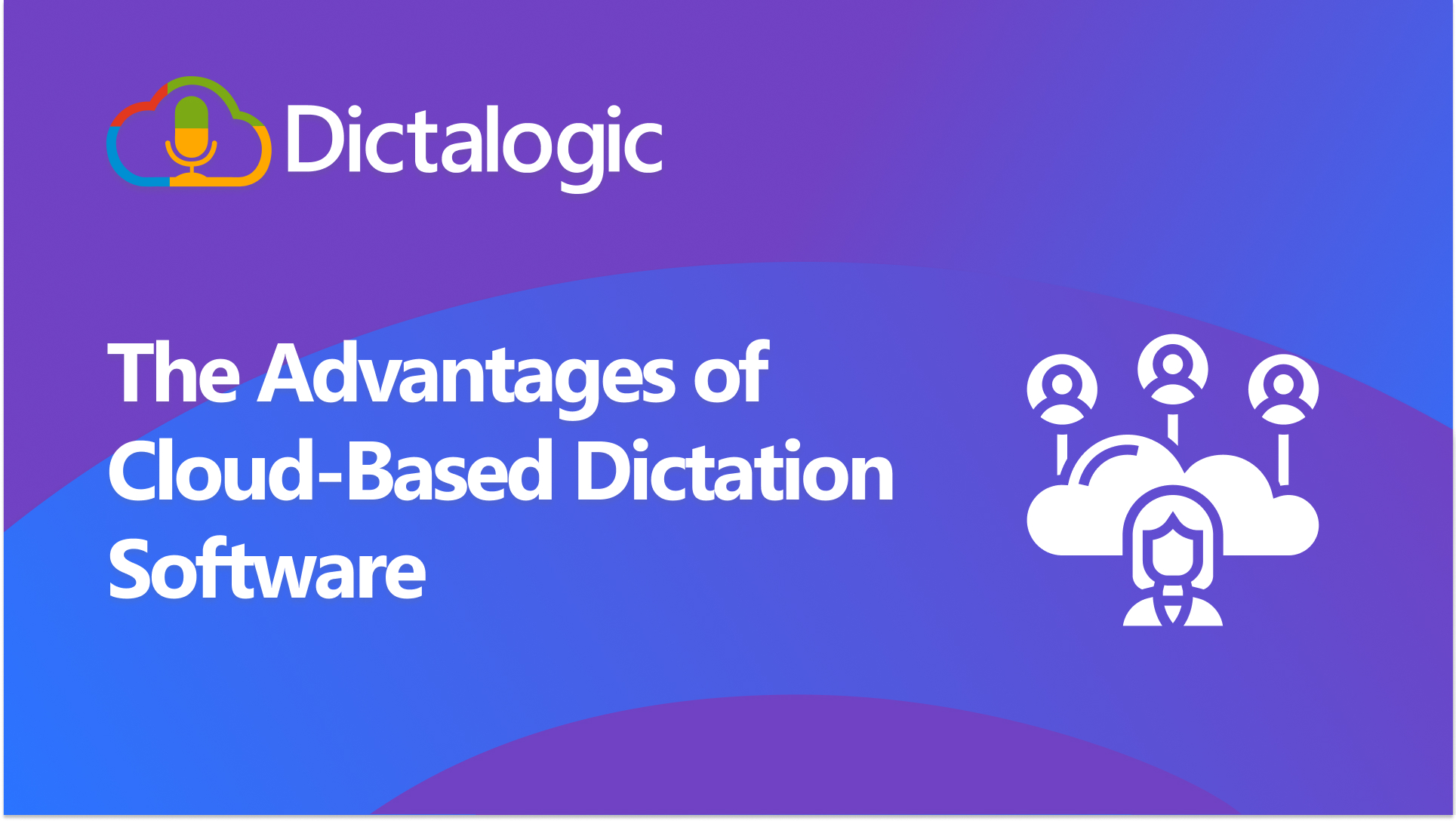 Dictalogic

The Advantages of Cloud-Based Dictation Software